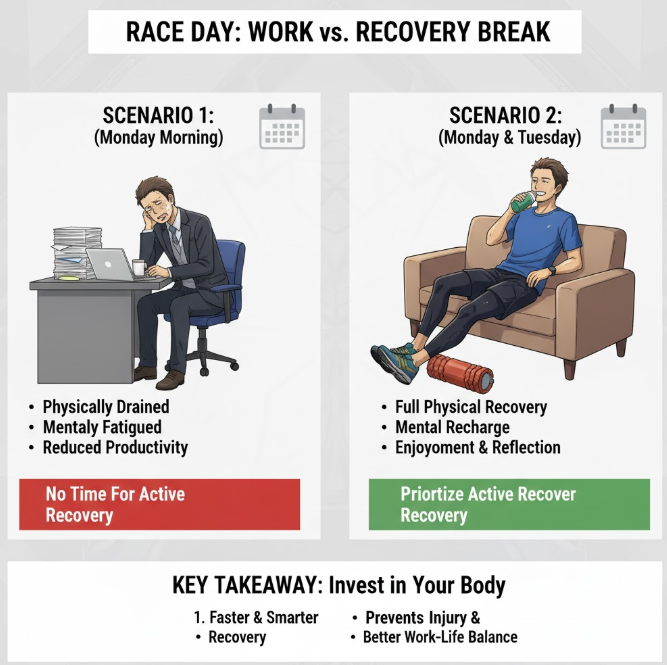 RACE DAY: WORK vs. RECOVERY BREAK

SCENARIO 1:
(Monday Morning)

• Physically Drained
• Mentaly Fatigued
• Reduced Productivity

No Time For Active Recovery

SCENARIO 2:
(Monday & Tuesday)

• Full Physical Recovery
• Mental Recharge
• Enjoyoment & Reflection

Priortize Active Recover Recovery

KEY TAKEAWAY: Invest in Your Body

1. Faster & Smarter
• Recovery

• Prevents Injury &
• Better Work-Life Balance